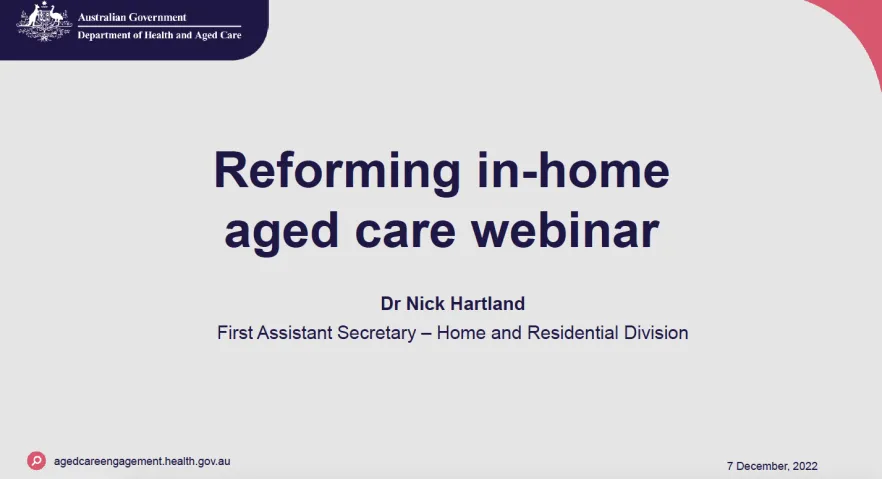 Australian Government
Department of Health and Aged Care

Reforming in-home aged care webinar

Dr Nick Hartland
First Assistant Secretary – Home and Residential Division

agedcareengagement.health.gov.au

7 December, 2022